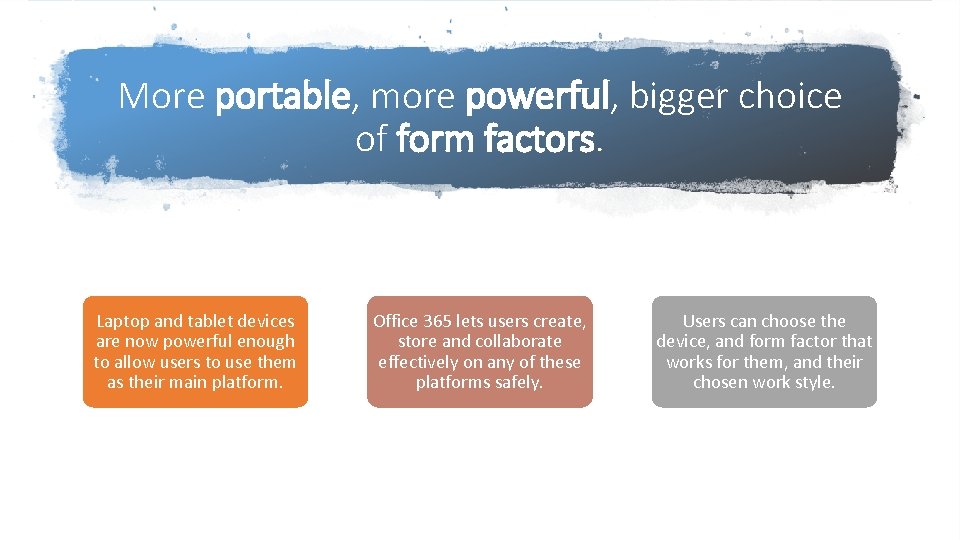 More portable, more powerful, bigger choice of form factors.

Laptop and tablet devices are now powerful enough to allow users to use them as their main platform.

Office 365 lets users create, store and collaborate effectively on any of these platforms safely.

Users can choose the device, and form factor that works for them, and their chosen work style.